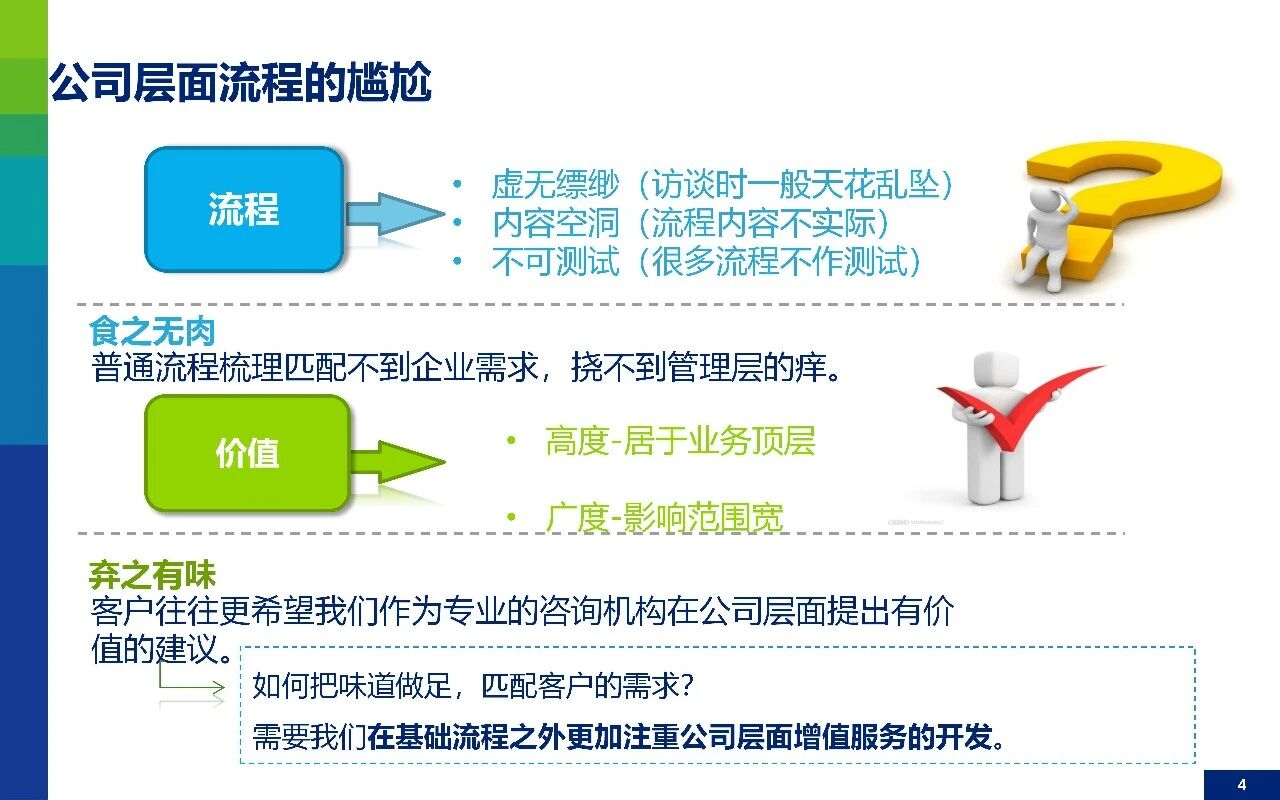 公司层面流程的尴尬

流程

• 虚无缥缈（访谈时一般天花乱坠）
• 内容空洞（流程内容不实际）
• 不可测试（很多流程不作测试）

食之无肉
普通流程梳理匹配不到企业需求，挠不到管理层的痒。

价值

• 高度-居于业务顶层
• 广度-影响范围宽

弃之有味
客户往往更希望我们作为专业的咨询机构在公司层面提出有价值的建议。

如何把味道做足，匹配客户的需求？
需要我们在基础流程之外更加注重公司层面增值服务的开发。

4